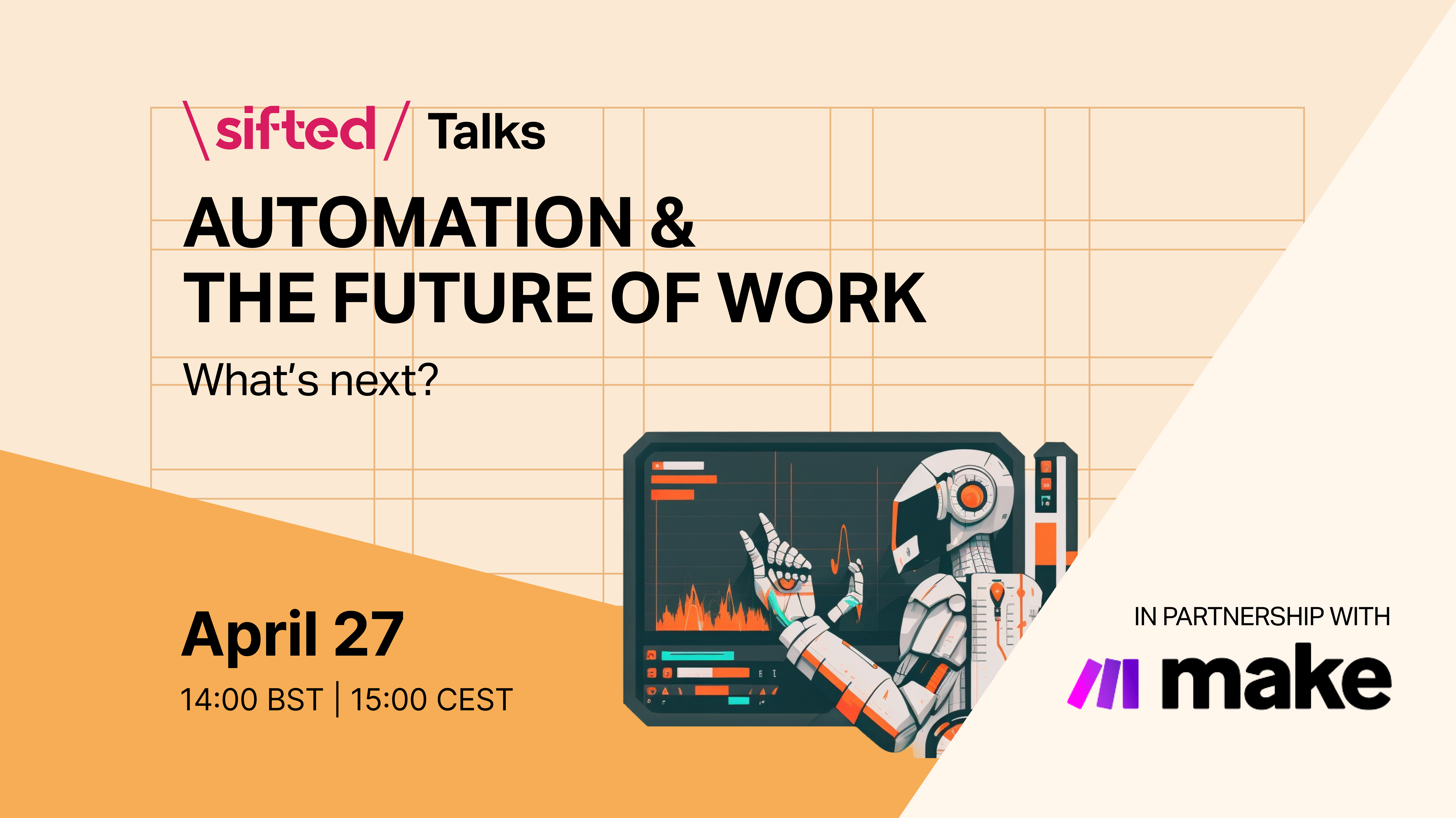 \sifted/ Talks

AUTOMATION & THE FUTURE OF WORK

What's next?

April 27

14:00 BST | 15:00 CEST

IN PARTNERSHIP WITH

make